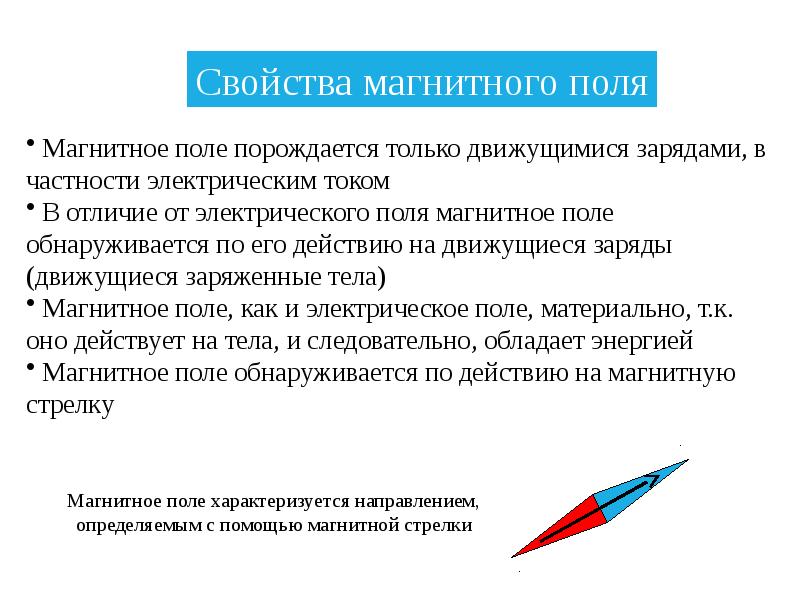 Свойства магнитного поля

• Магнитное поле порождается только движущимися зарядами, в частности электрическим током

• В отличие от электрического поля магнитное поле обнаруживается по его действию на движущиеся заряды (движущиеся заряженные тела)

• Магнитное поле, как и электрическое поле, материально, т.к. оно действует на тела, и следовательно, обладает энергией

• Магнитное поле обнаруживается по действию на магнитную стрелку

Магнитное поле характеризуется направлением, определяемым с помощью магнитной стрелки